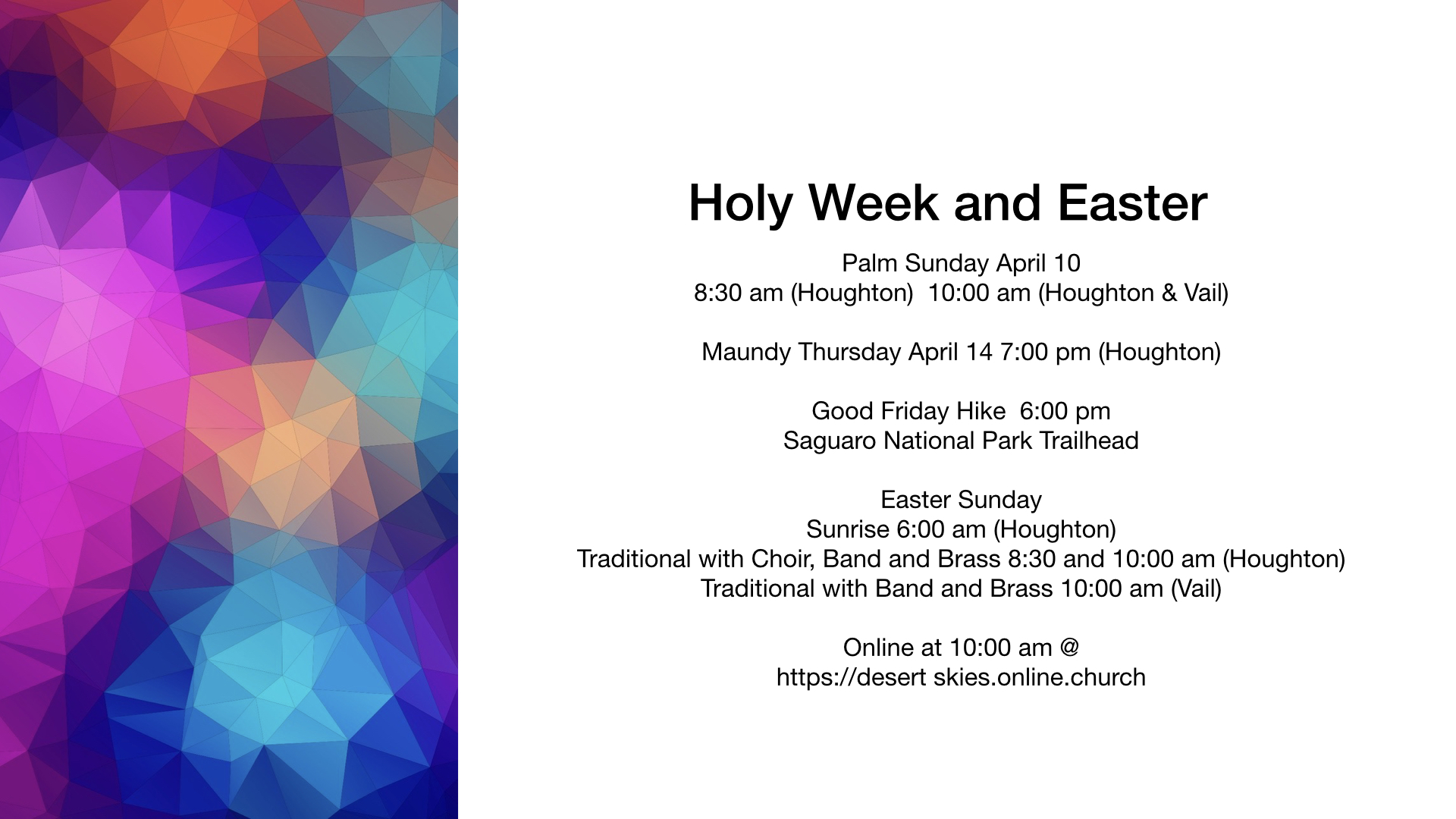 Holy Week and Easter

Palm Sunday April 10
8:30 am (Houghton) 10:00 am (Houghton & Vail)

Maundy Thursday April 14 7:00 pm (Houghton)

Good Friday Hike 6:00 pm
Saguaro National Park Trailhead

Easter Sunday
Sunrise 6:00 am (Houghton)
Traditional with Choir, Band and Brass 8:30 and 10:00 am (Houghton)
Traditional with Band and Brass 10:00 am (Vail)

Online at 10:00 am @
https://desert skies.online.church